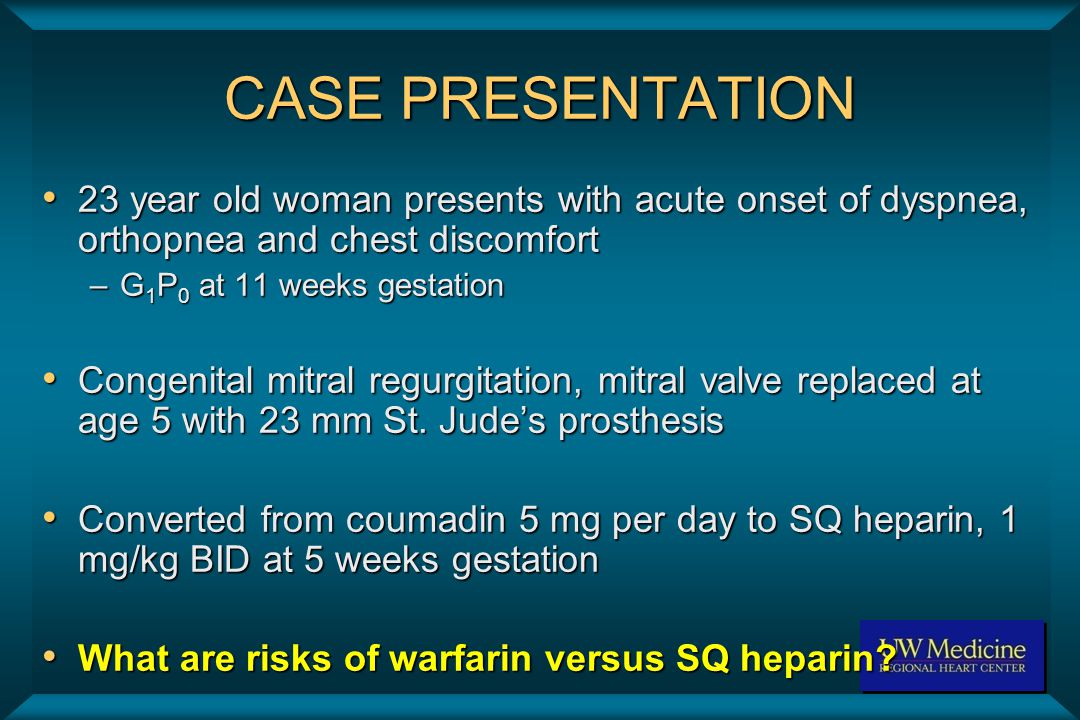 CASE PRESENTATION

• 23 year old woman presents with acute onset of dyspnea, orthopnea and chest discomfort
– $G_1P_0$ at 11 weeks gestation

• Congenital mitral regurgitation, mitral valve replaced at age 5 with 23 mm St. Jude's prosthesis

• Converted from coumadin 5 mg per day to SQ heparin, 1 mg/kg BID at 5 weeks gestation

• What are risks of warfarin versus SQ heparin?

UW Medicine
REGIONAL HEART CENTER